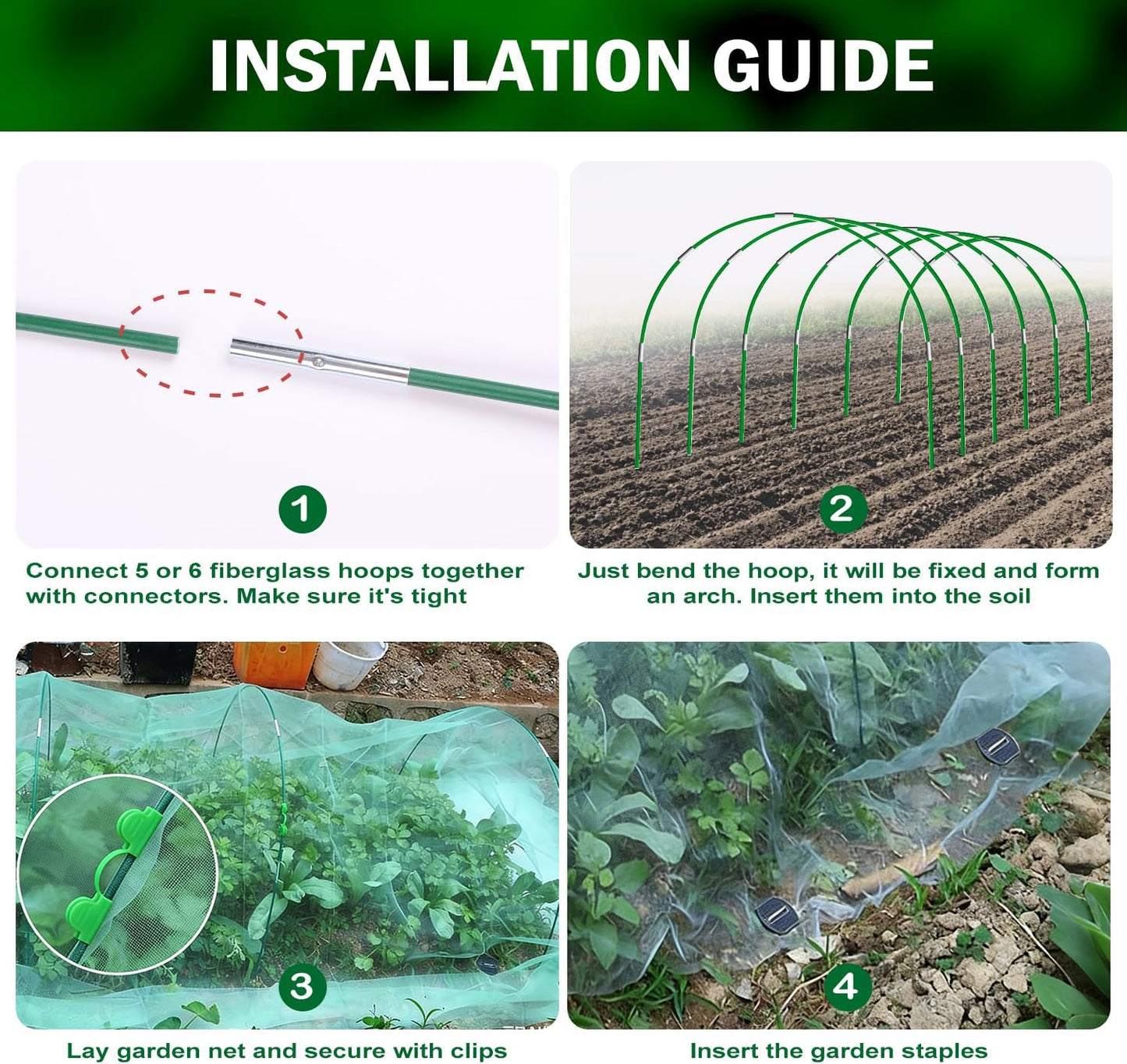 INSTALLATION GUIDE

1

Connect 5 or 6 fiberglass hoops together with connectors. Make sure it's tight

2

Just bend the hoop, it will be fixed and form an arch. Insert them into the soil

3

Lay garden net and secure with clips

4

Insert the garden staples